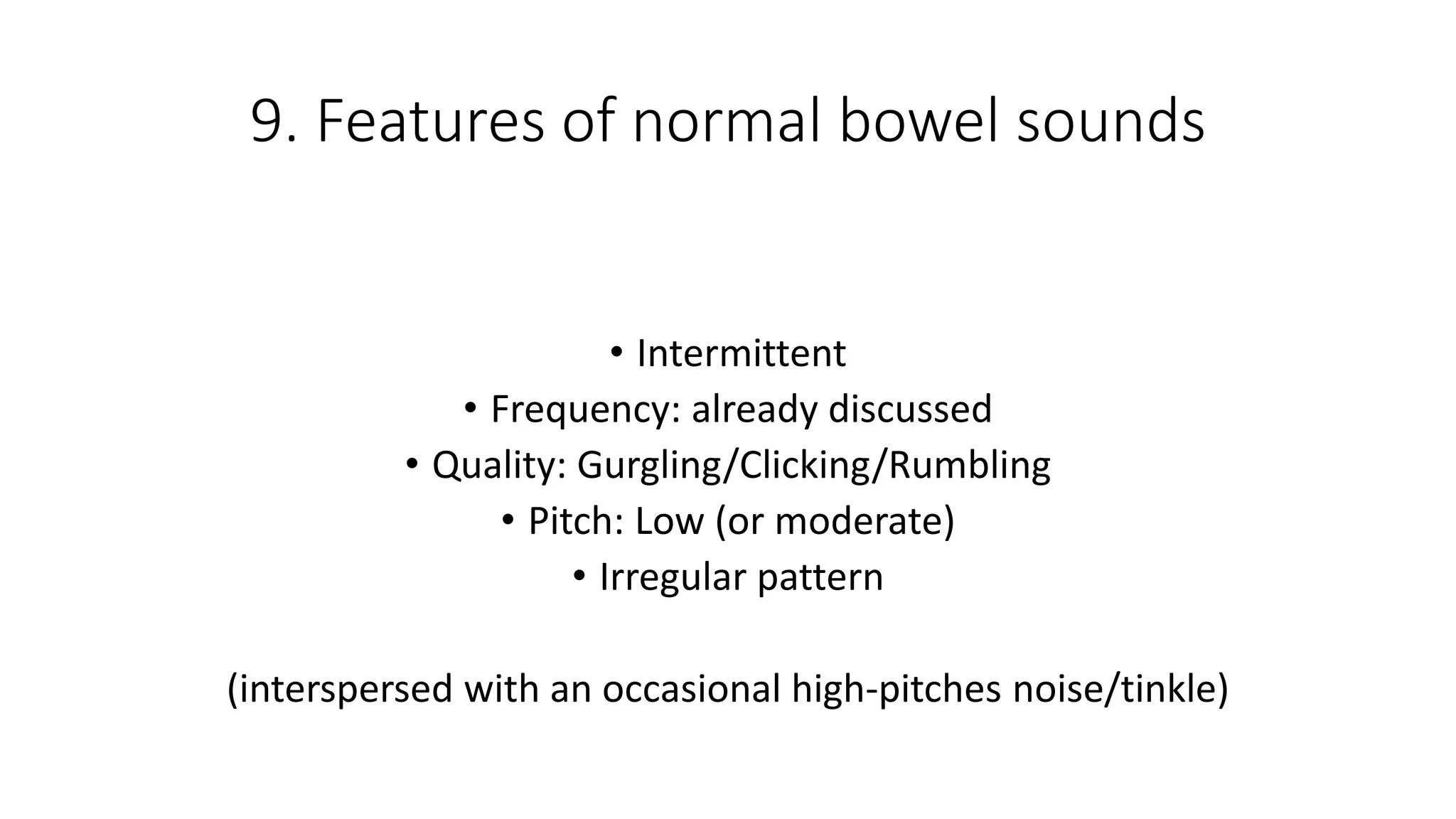 9. Features of normal bowel sounds

• Intermittent
• Frequency: already discussed
• Quality: Gurgling/Clicking/Rumbling
• Pitch: Low (or moderate)
• Irregular pattern

(interspersed with an occasional high-pitches noise/tinkle)